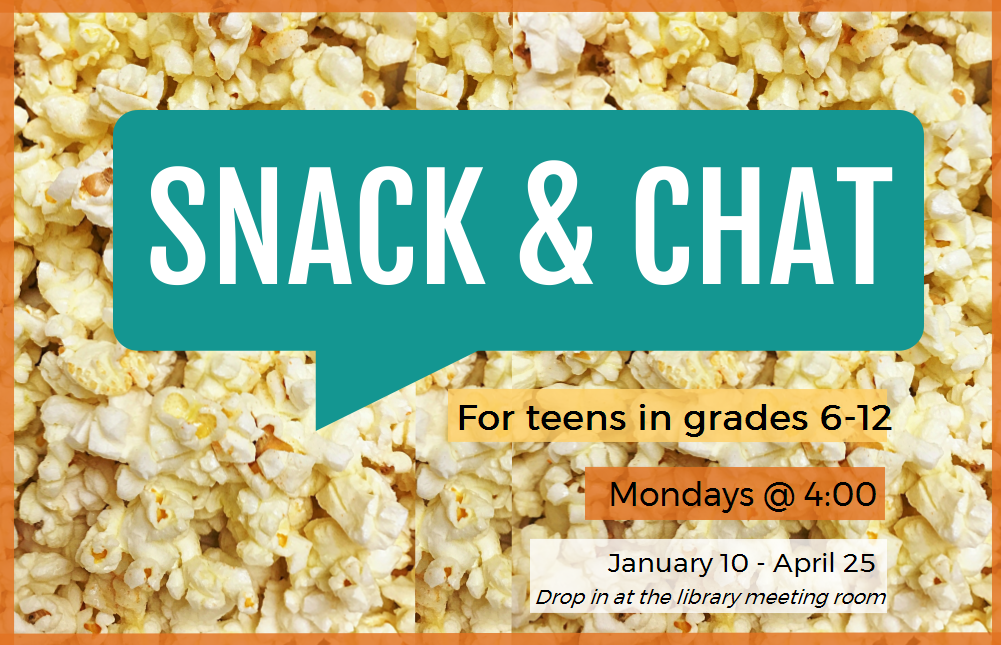 SNACK & CHAT

For teens in grades 6-12

Mondays @ 4:00

January 10 - April 25

Drop in at the library meeting room